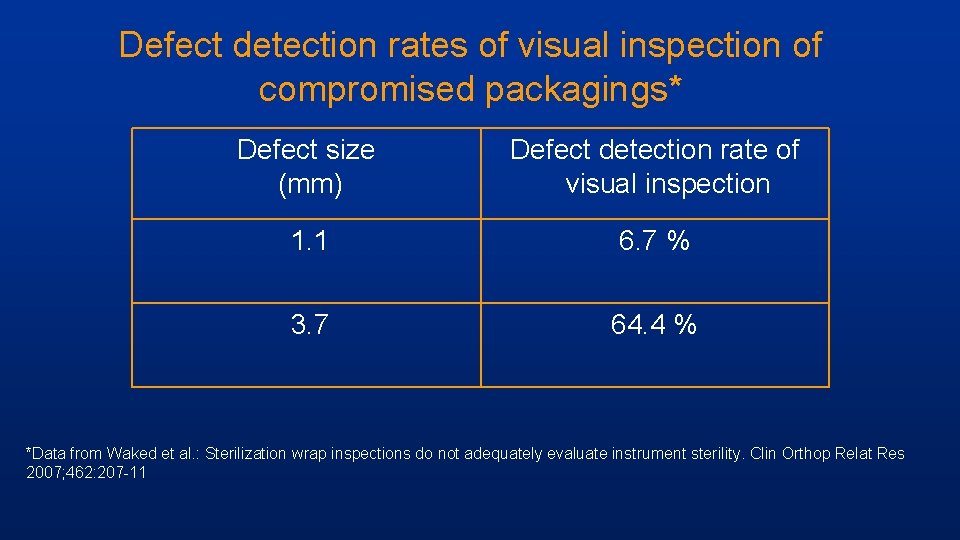 Defect detection rates of visual inspection of compromised packagings*

| Defect size (mm) | Defect detection rate of visual inspection |
|---|---|
| 1.1 | 6.7 % |
| 3.7 | 64.4 % |

*Data from Waked et al.: Sterilization wrap inspections do not adequately evaluate instrument sterility. Clin Orthop Relat Res 2007;462:207-11